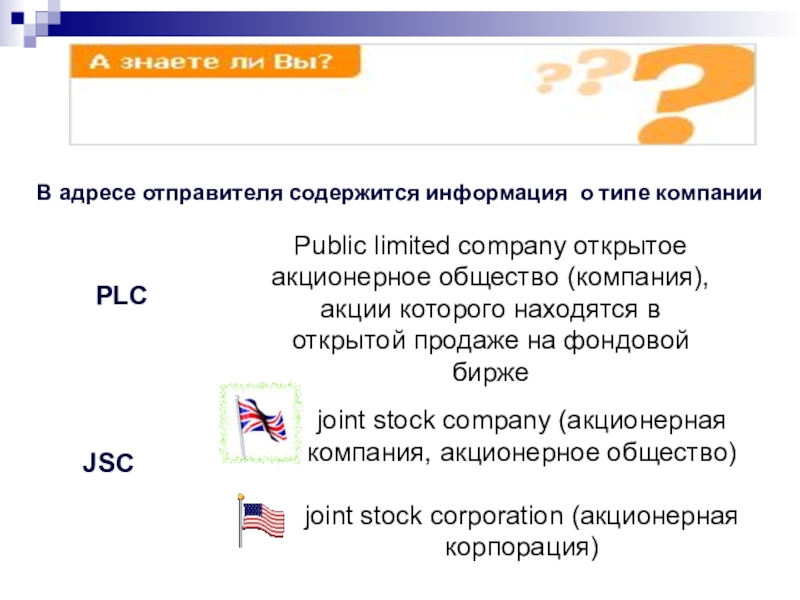 А знаете ли Вы?

В адресе отправителя содержится информация о типе компании

PLC

Public limited company открытое акционерное общество (компания), акции которого находятся в открытой продаже на фондовой бирже

JSC

joint stock company (акционерная компания, акционерное общество)

joint stock corporation (акционерная корпорация)